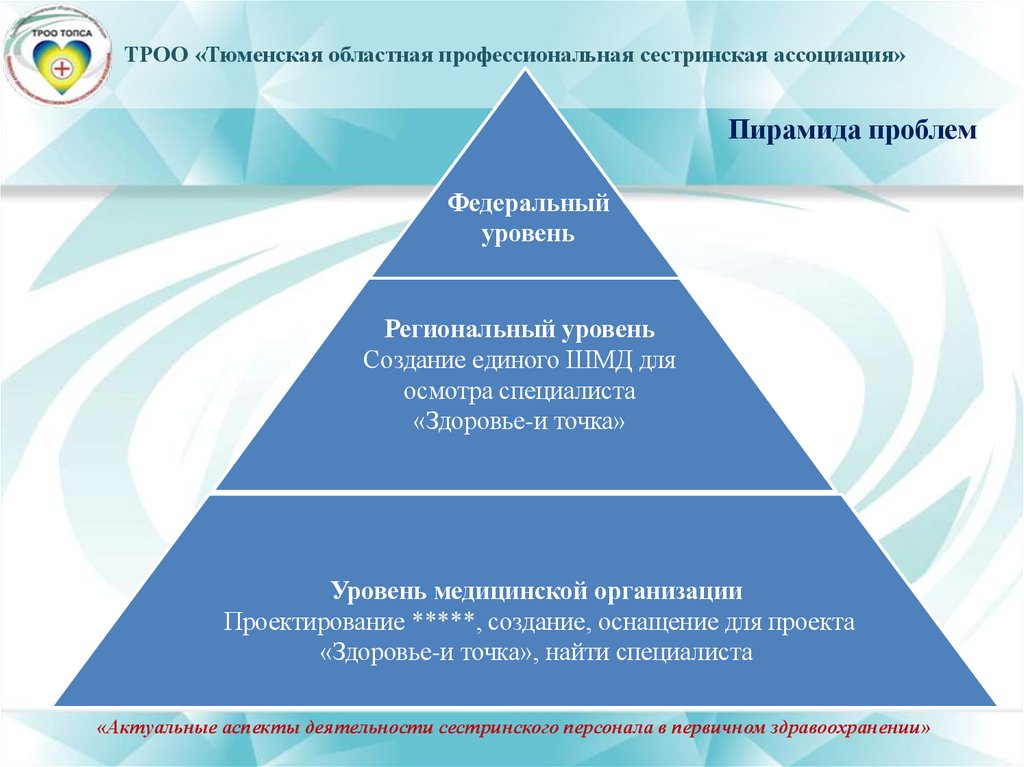 ТРОО ТОПСА

ТРОО «Тюменская областная профессиональная сестринская ассоциация»

Пирамида проблем

Федеральный уровень

Региональный уровень
Создание единого ШМД для осмотра специалиста «Здоровье-и точка»

Уровень медицинской организации
Проектирование *****, создание, оснащение для проекта «Здоровье-и точка», найти специалиста

«Актуальные аспекты деятельности сестринского персонала в первичном здравоохранении»